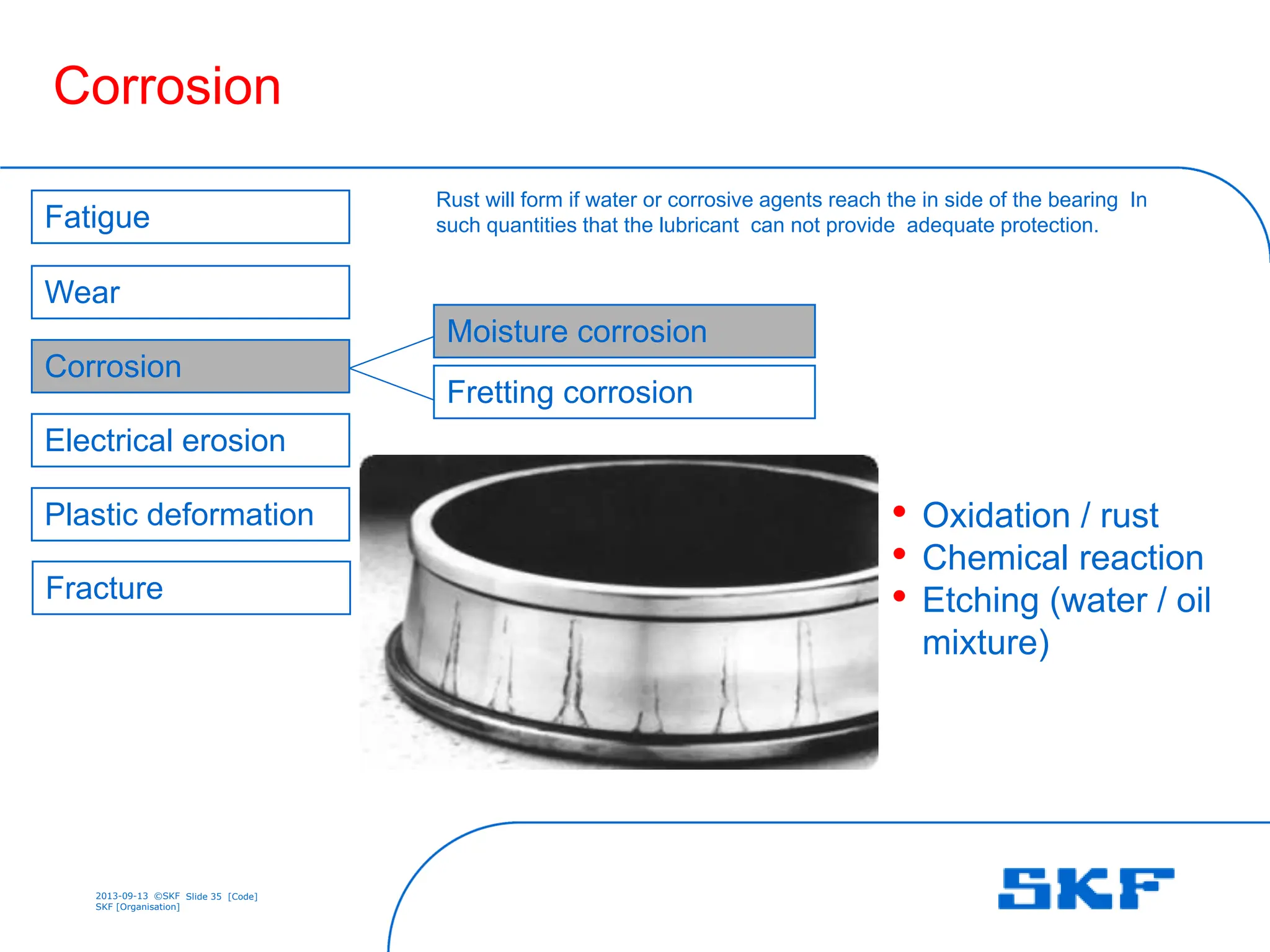 Corrosion

Fatigue

Wear

Corrosion

Electrical erosion

Plastic deformation

Fracture

Rust will form if water or corrosive agents reach the in side of the bearing In such quantities that the lubricant can not provide adequate protection.

Moisture corrosion

Fretting corrosion

• Oxidation / rust
• Chemical reaction
• Etching (water / oil mixture)

2013-09-13 ©SKF Slide 35 [Code]
SKF [Organisation]

SKF